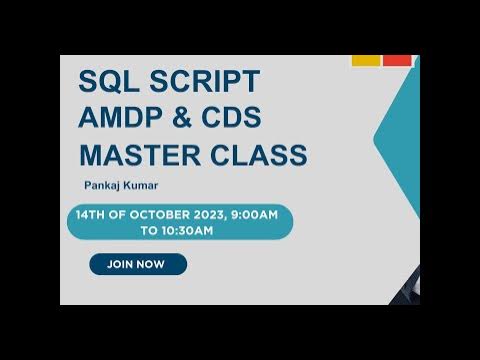 SQL SCRIPT
AMDP & CDS
MASTER CLASS

Pankaj Kumar

14TH OF OCTOBER 2023, 9:00AM TO 10:30AM

JOIN NOW